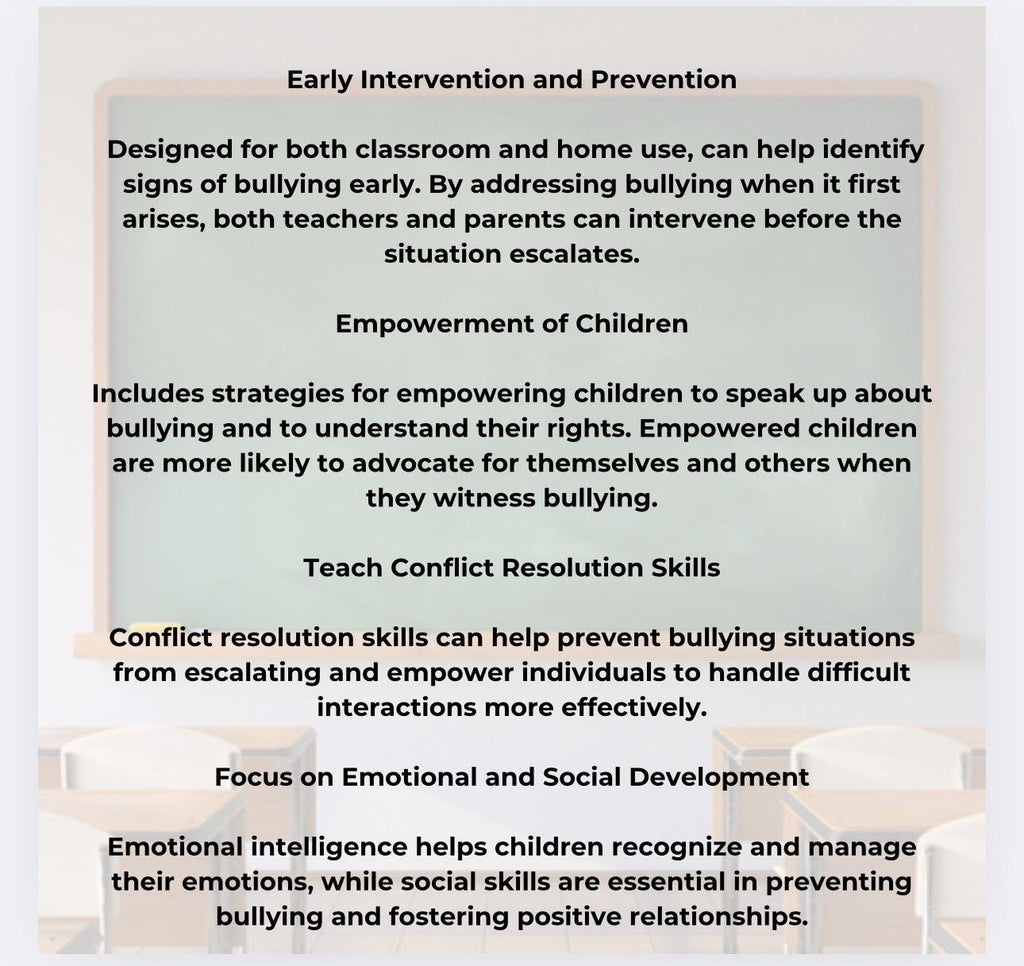 Early Intervention and Prevention

Designed for both classroom and home use, can help identify signs of bullying early. By addressing bullying when it first arises, both teachers and parents can intervene before the situation escalates.

Empowerment of Children

Includes strategies for empowering children to speak up about bullying and to understand their rights. Empowered children are more likely to advocate for themselves and others when they witness bullying.

Teach Conflict Resolution Skills

Conflict resolution skills can help prevent bullying situations from escalating and empower individuals to handle difficult interactions more effectively.

Focus on Emotional and Social Development

Emotional intelligence helps children recognize and manage their emotions, while social skills are essential in preventing bullying and fostering positive relationships.